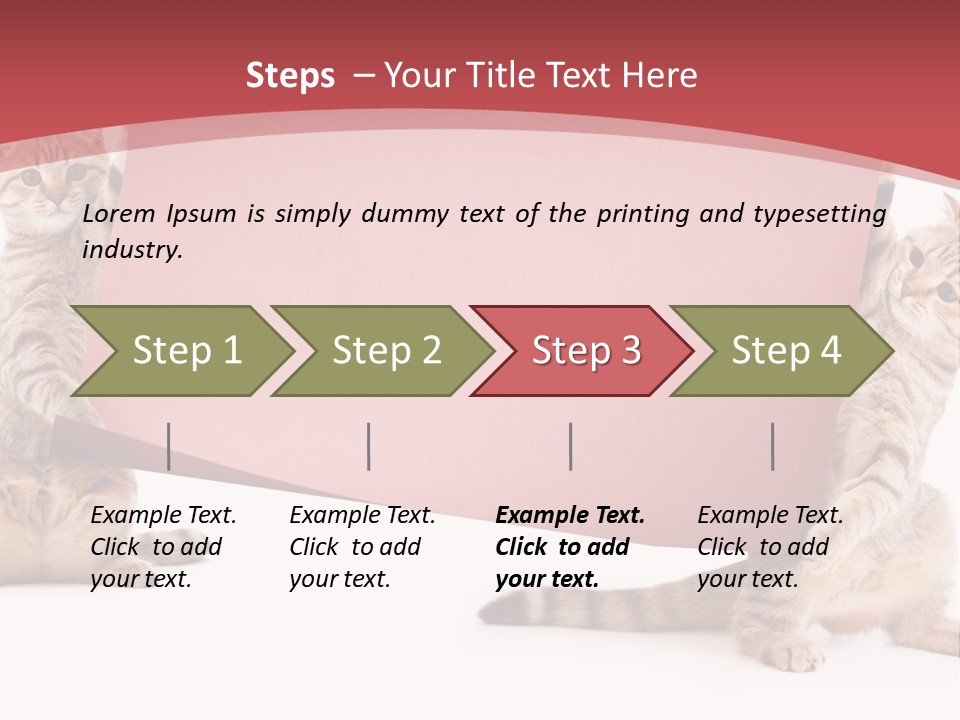 Steps – Your Title Text Here

Lorem Ipsum is simply dummy text of the printing and typesetting industry.

Step 1

Step 2

Step 3

Step 4

Example Text. Click to add your text.

Example Text. Click to add your text.

Example Text. Click to add your text.

Example Text. Click to add your text.